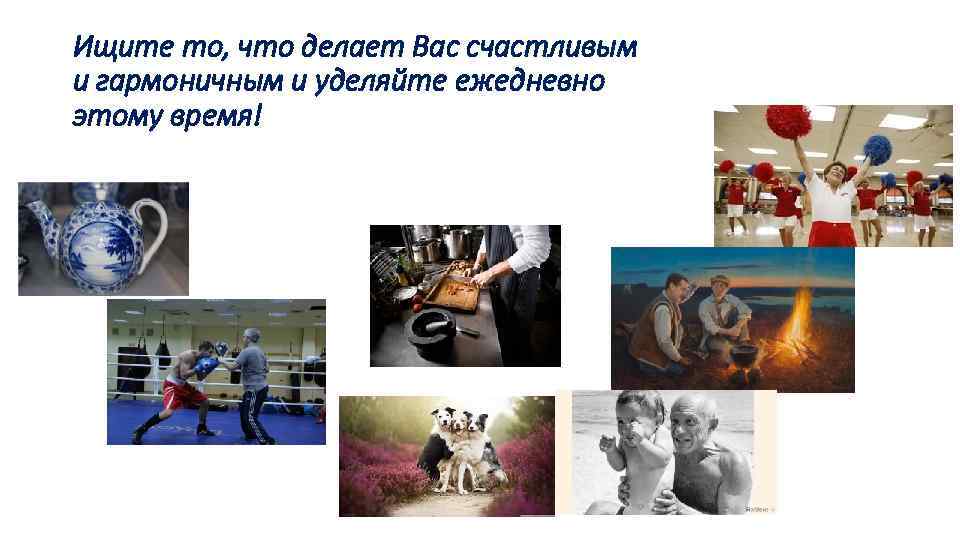 Ищите то, что делает Вас счастливым и гармоничным и уделяйте ежедневно этому время!